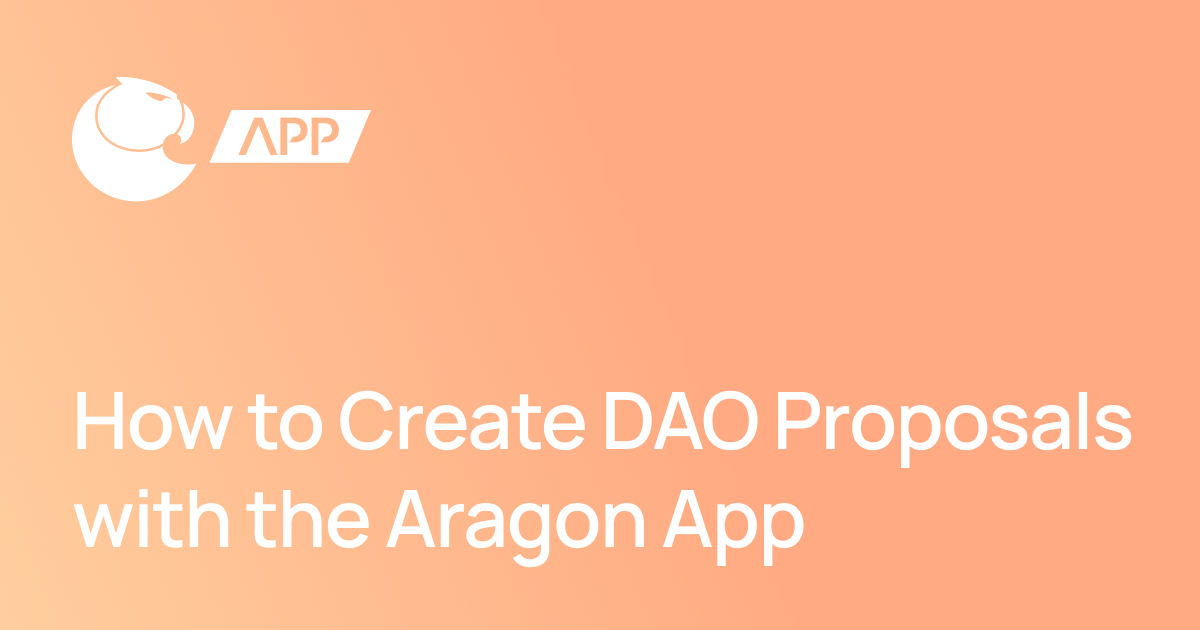 APP

How to Create DAO Proposals with the Aragon App